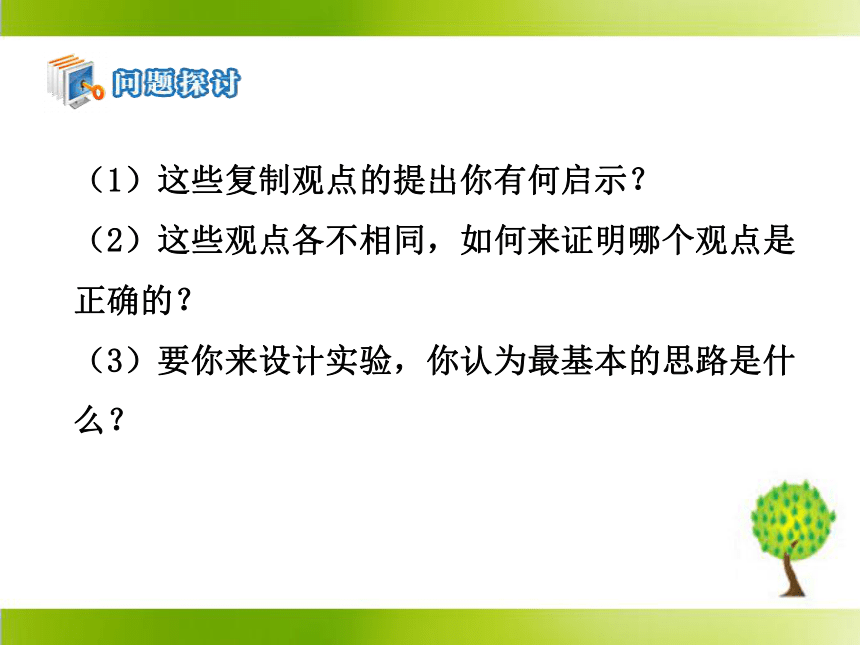 问题探讨

（1）这些复制观点的提出你有何启示？

（2）这些观点各不相同，如何来证明哪个观点是正确的？

（3）要你来设计实验，你认为最基本的思路是什么？